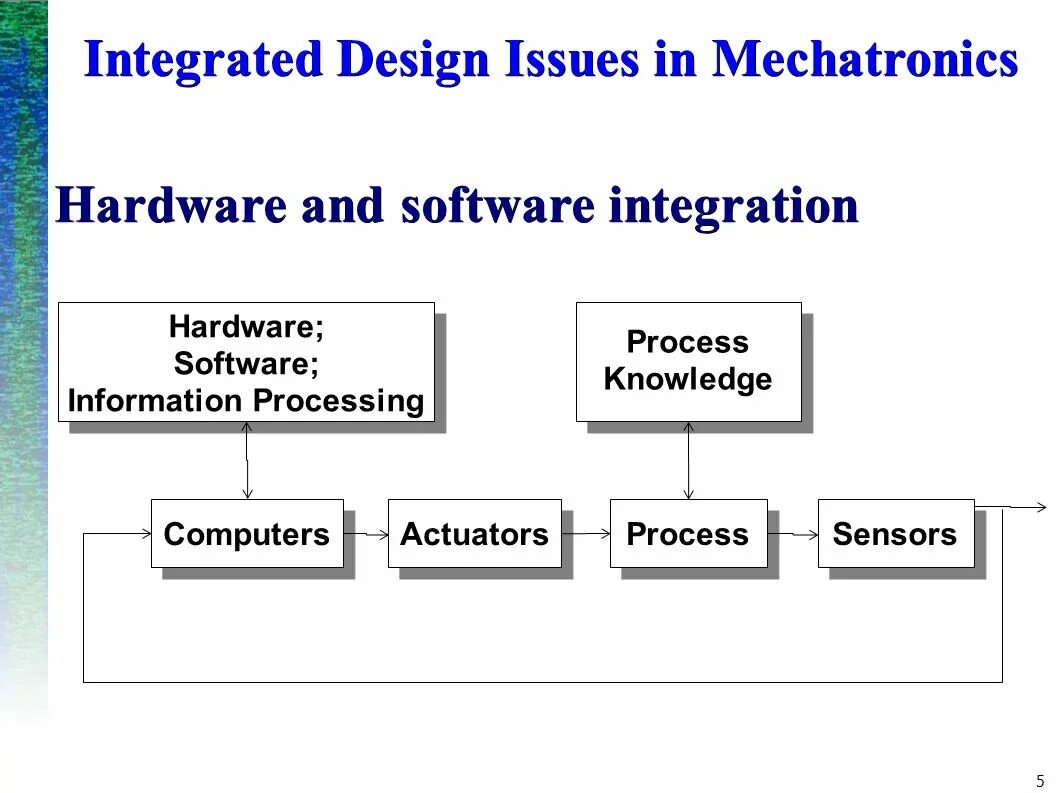 Integrated Design Issues in Mechatronics

Hardware and software integration

Hardware;
Software;
Information Processing

Process
Knowledge

Computers

Actuators

Process

Sensors

5